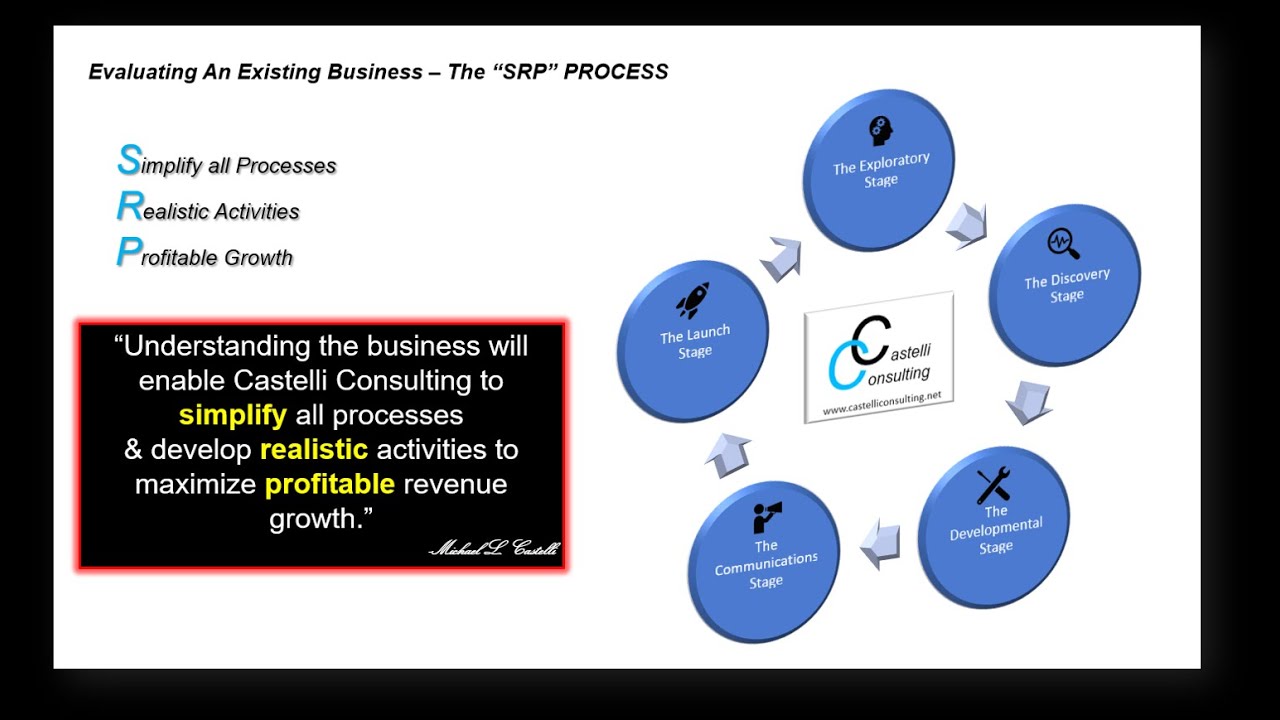 Evaluating An Existing Business – The “SRP” PROCESS

Simplify all Processes
Realistic Activities
Profitable Growth

“Understanding the business will enable Castelli Consulting to simplify all processes & develop realistic activities to maximize profitable revenue growth.”

Michael L. Castelli

The Exploratory Stage

The Discovery Stage

The Developmental Stage

The Communications Stage

The Launch Stage

Castelli Consulting
www.castelliconsulting.net